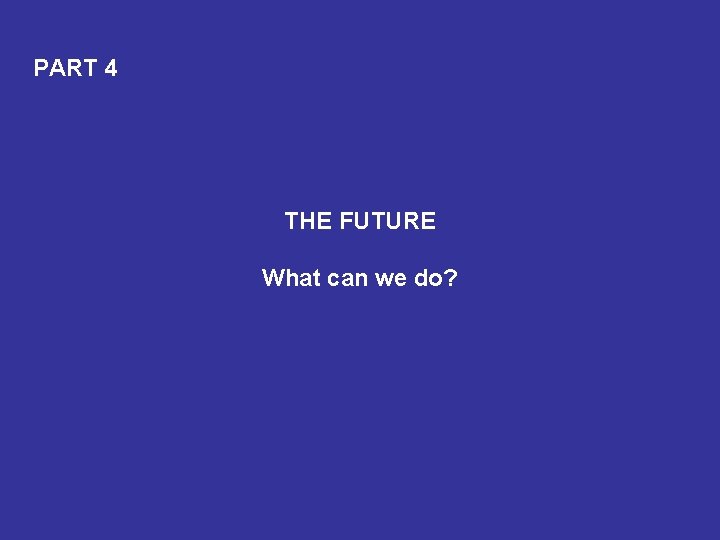 PART 4

THE FUTURE

What can we do?